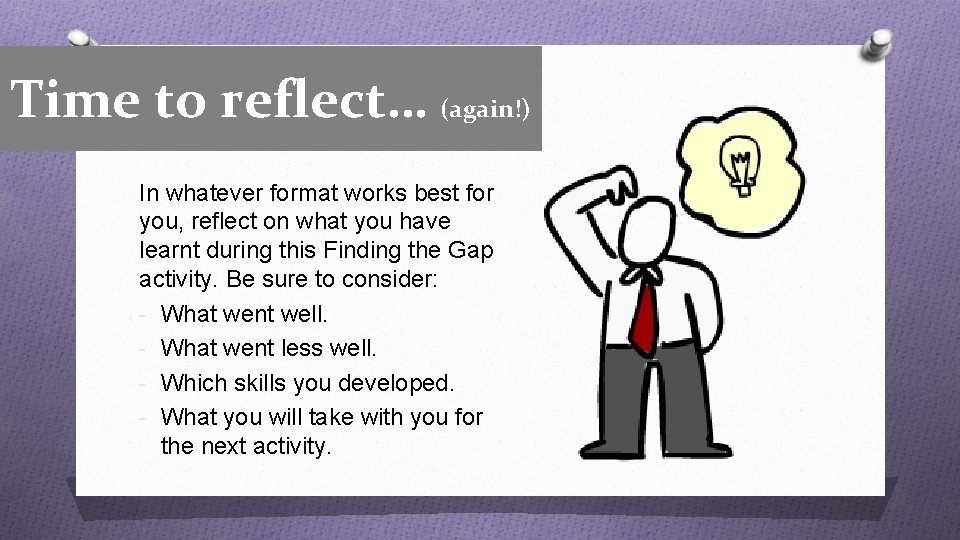 Time to reflect… (again!)

In whatever format works best for you, reflect on what you have learnt during this Finding the Gap activity. Be sure to consider:

- What went well.
- What went less well.
- Which skills you developed.
- What you will take with you for the next activity.